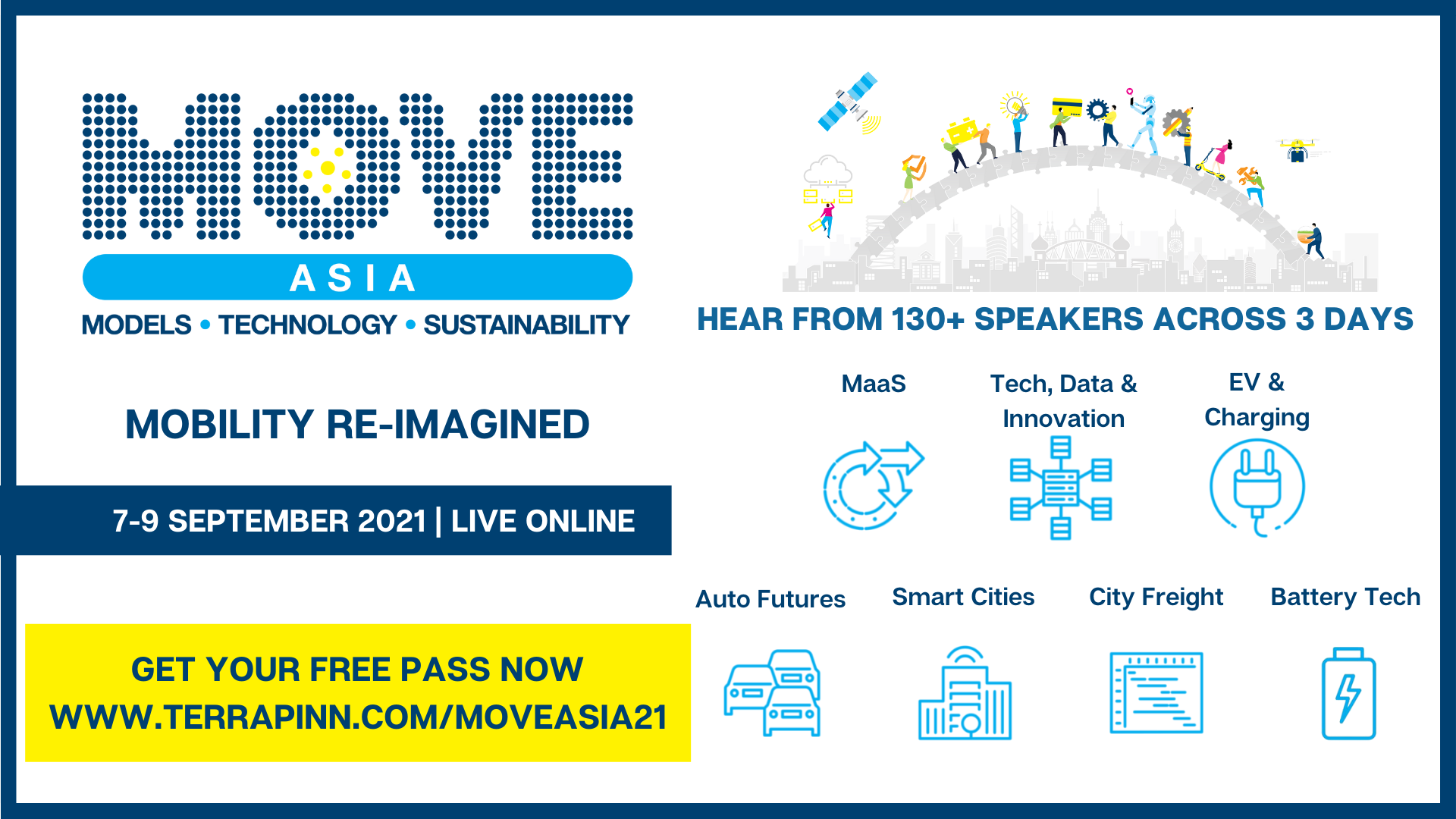 MOVE
ASIA
MODELS • TECHNOLOGY • SUSTAINABILITY

MOBILITY RE-IMAGINED

7-9 SEPTEMBER 2021 | LIVE ONLINE

GET YOUR FREE PASS NOW
WWW.TERRAPINN.COM/MOVEASIA21

HEAR FROM 130+ SPEAKERS ACROSS 3 DAYS

MaaS

Tech, Data & Innovation

EV & Charging

Auto Futures

Smart Cities

City Freight

Battery Tech